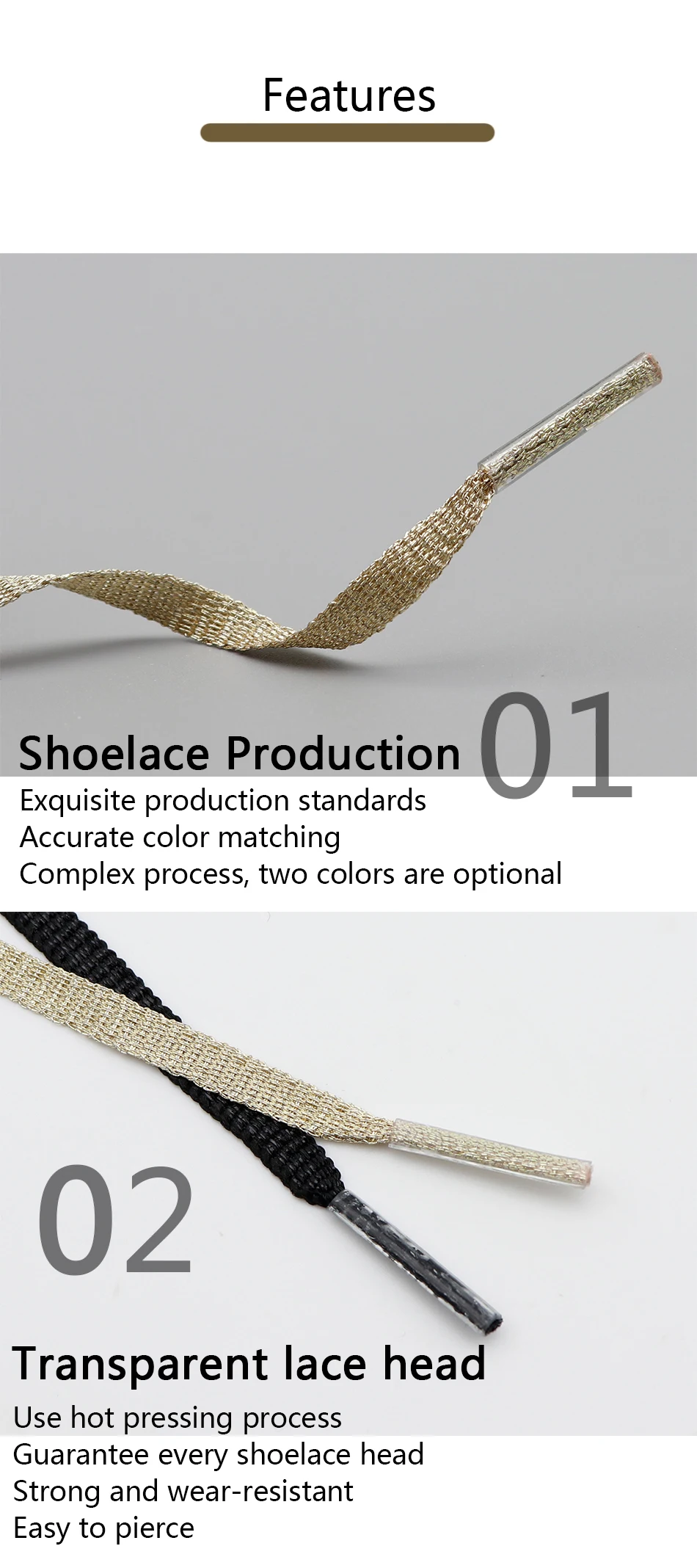 Features

Shoelace Production 01
Exquisite production standards
Accurate color matching
Complex process, two colors are optional

02
Transparent lace head
Use hot pressing process
Guarantee every shoelace head
Strong and wear-resistant
Easy to pierce